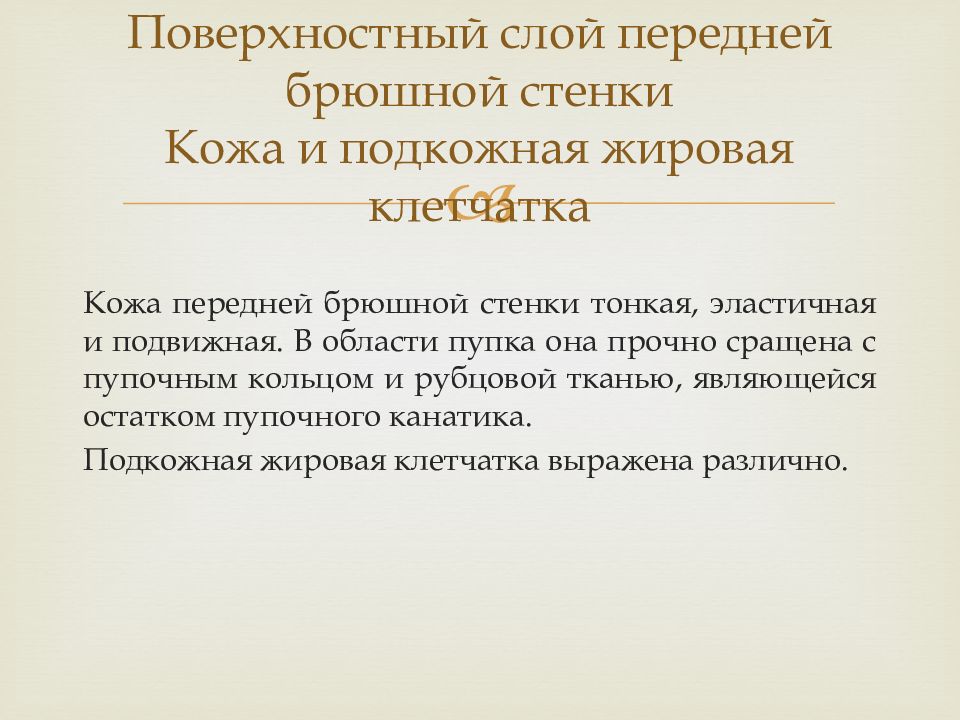 Поверхностный слой передней брюшной стенки
Кожа и подкожная жировая клетчатка

Кожа передней брюшной стенки тонкая, эластичная и подвижная. В области пупка она прочно сращена с пупочным кольцом и рубцовой тканью, являющейся остатком пупочного канатика.

Подкожная жировая клетчатка выражена различно.